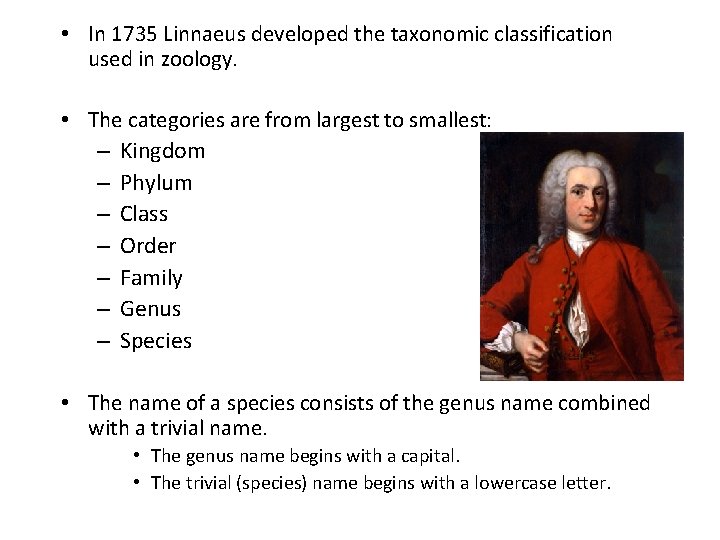 • In 1735 Linnaeus developed the taxonomic classification used in zoology.

• The categories are from largest to smallest:
– Kingdom
– Phylum
– Class
– Order
– Family
– Genus
– Species

• The name of a species consists of the genus name combined with a trivial name.
• The genus name begins with a capital.
• The trivial (species) name begins with a lowercase letter.